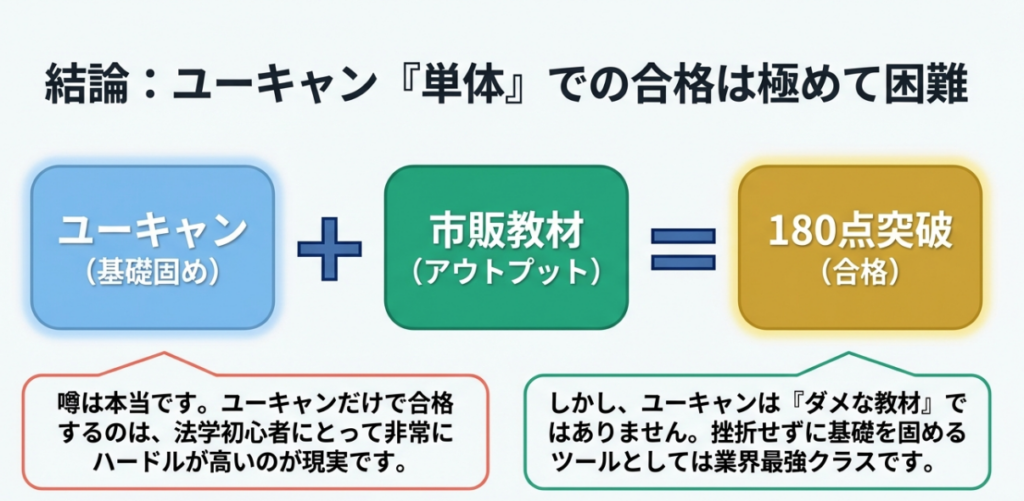 結論：ユーキャン『単体』での合格は極めて困難

ユーキャン
（基礎固め）

+

市販教材
（アウトプット）

=

180点突破
（合格）

噂は本当です。ユーキャンだけで合格するのは、法学初心者にとって非常にハードルが高いのが現実です。

しかし、ユーキャンは『ダメな教材』ではありません。挫折せずに基礎を固めるツールとしては業界最強クラスです。